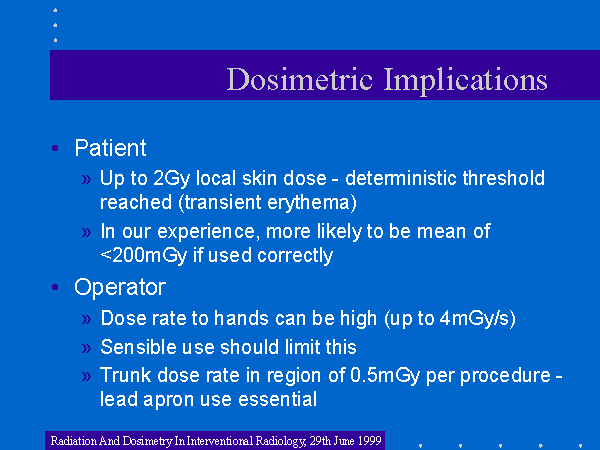 Dosimetric Implications

• Patient

» Up to 2Gy local skin dose - deterministic threshold reached (transient erythema)

» In our experience, more likely to be mean of <200mGy if used correctly

• Operator

» Dose rate to hands can be high (up to 4mGy/s)

» Sensible use should limit this

» Trunk dose rate in region of 0.5mGy per procedure - lead apron use essential

Radiation And Dosimetry In Interventional Radiology, 29th June 1999